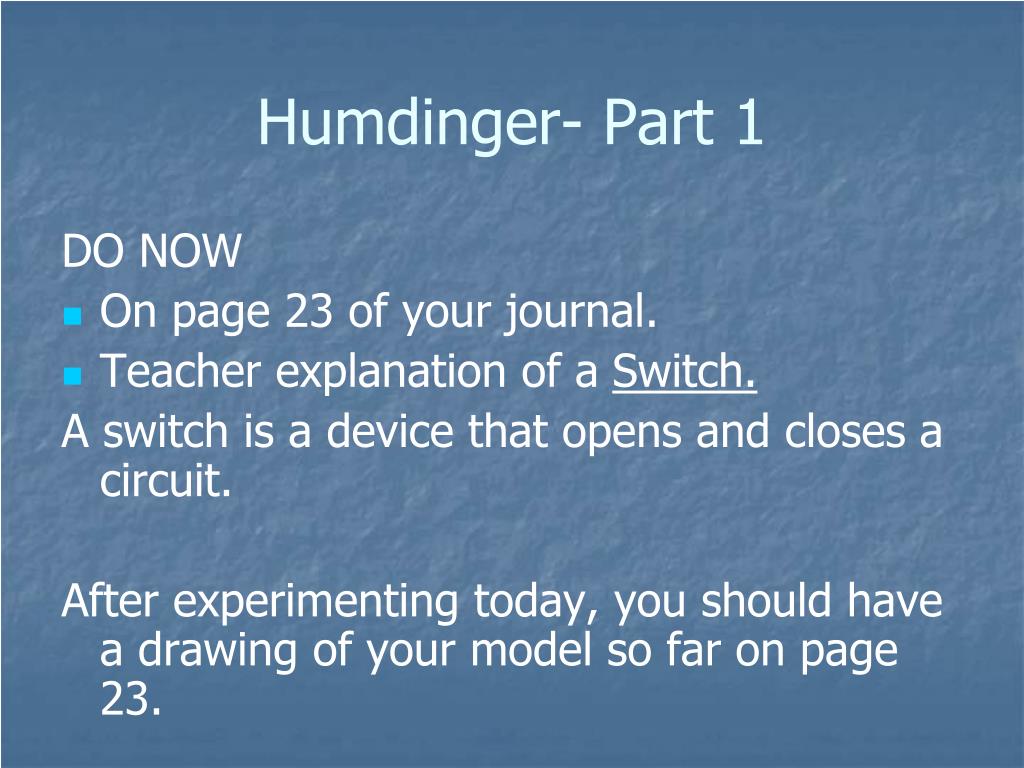 Humdinger- Part 1

DO NOW

- On page 23 of your journal.
- Teacher explanation of a Switch.

A switch is a device that opens and closes a circuit.

After experimenting today, you should have a drawing of your model so far on page 23.